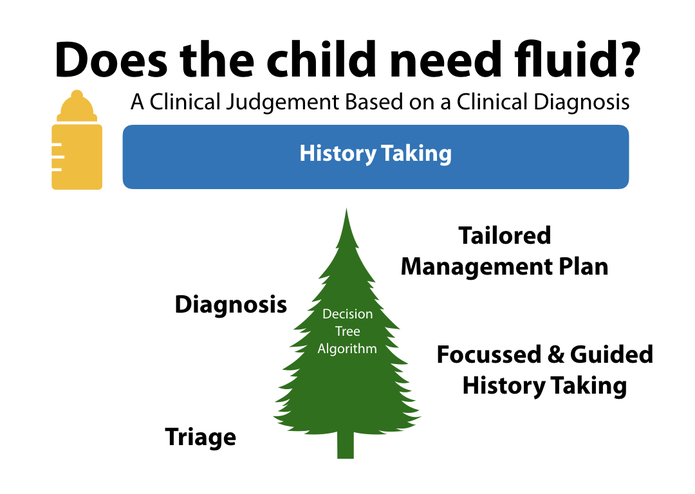 Does the child need fluid?

A Clinical Judgement Based on a Clinical Diagnosis

History Taking

Tailored Management Plan

Diagnosis

Decision Tree Algorithm

Focussed & Guided History Taking

Triage